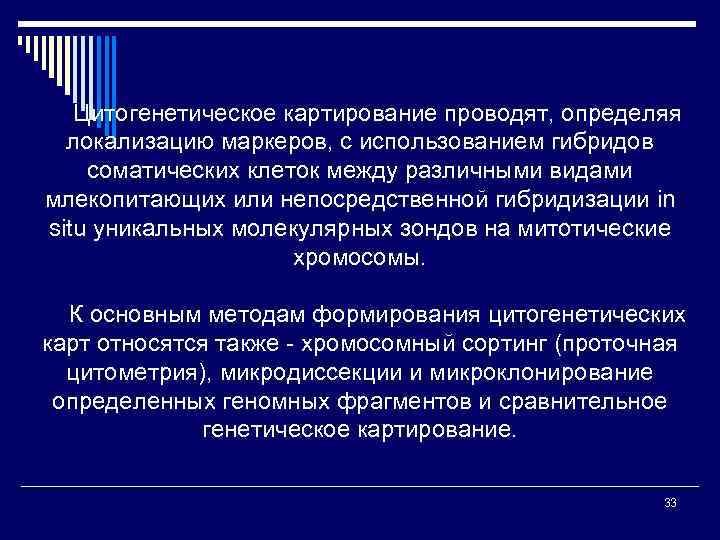 Цитогенетическое картирование проводят, определяя локализацию маркеров, с использованием гибридов соматических клеток между различными видами млекопитающих или непосредственной гибридизации in situ уникальных молекулярных зондов на митотические хромосомы.

К основным методам формирования цитогенетических карт относятся также - хромосомный сортинг (проточная цитометрия), микродиссекции и микроклонирование определенных геномных фрагментов и сравнительное генетическое картирование.

33